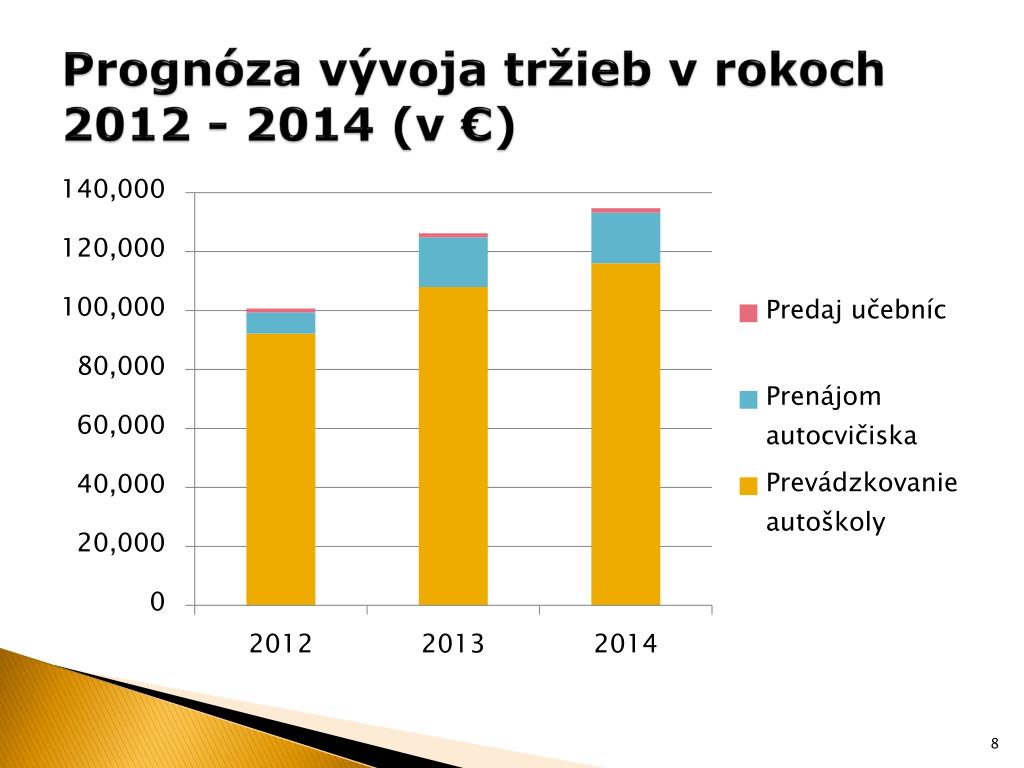 Prognóza vývoja tržieb v rokoch 2012 - 2014 (v €)

140,000
120,000
100,000
80,000
60,000
40,000
20,000
0

2012
2013
2014

Predaj učebníc
Prenájom autocvičiska
Prevádzkovanie autoškoly

8